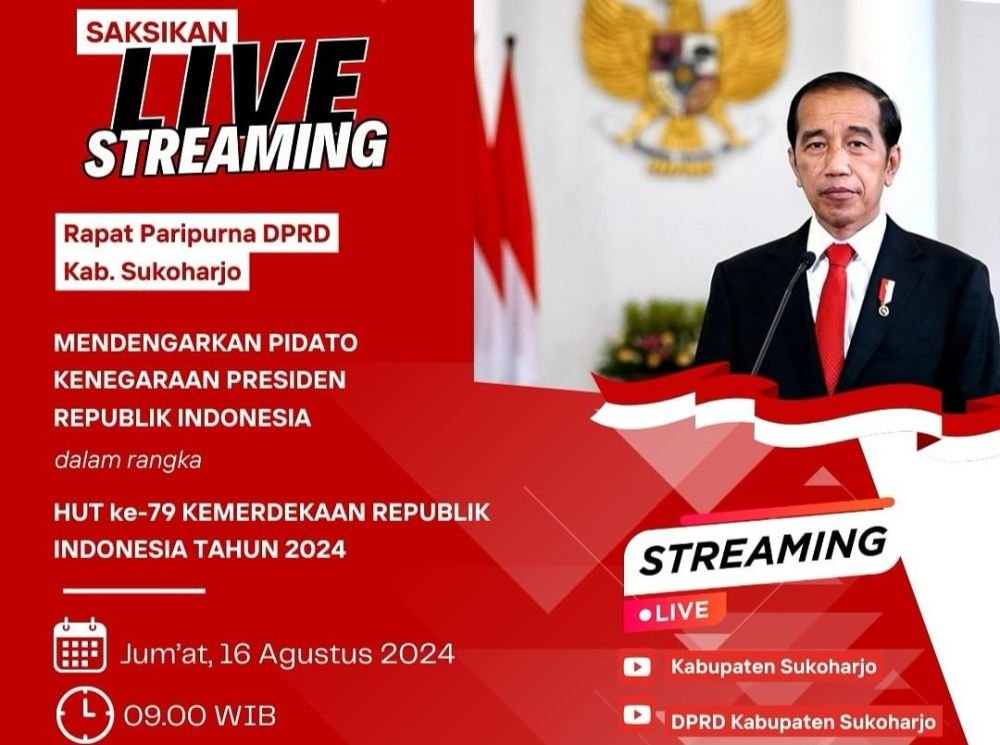 SAKSIKAN
LIVE
STREAMING

Rapat Paripurna DPRD
Kab. Sukoharjo

MENDENGARKAN PIDATO KENEGARAAN PRESIDEN REPUBLIK INDONESIA

dalam rangka

HUT ke-79 KEMERDEKAAN REPUBLIK INDONESIA TAHUN 2024

Jum'at, 16 Agustus 2024

09.00 WIB

STREAMING
LIVE

Kabupaten Sukoharjo

DPRD Kabupaten Sukoharjo